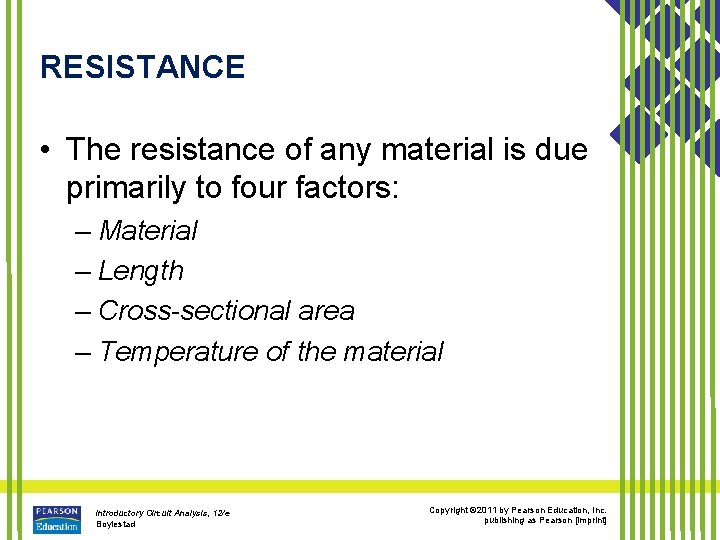 RESISTANCE

• The resistance of any material is due primarily to four factors:

– Material

– Length

– Cross-sectional area

– Temperature of the material

PEARSON Education

Introductory Circuit Analysis, 12/e
Boylestad

Copyright ©2011 by Pearson Education, Inc.
publishing as Pearson [imprint]